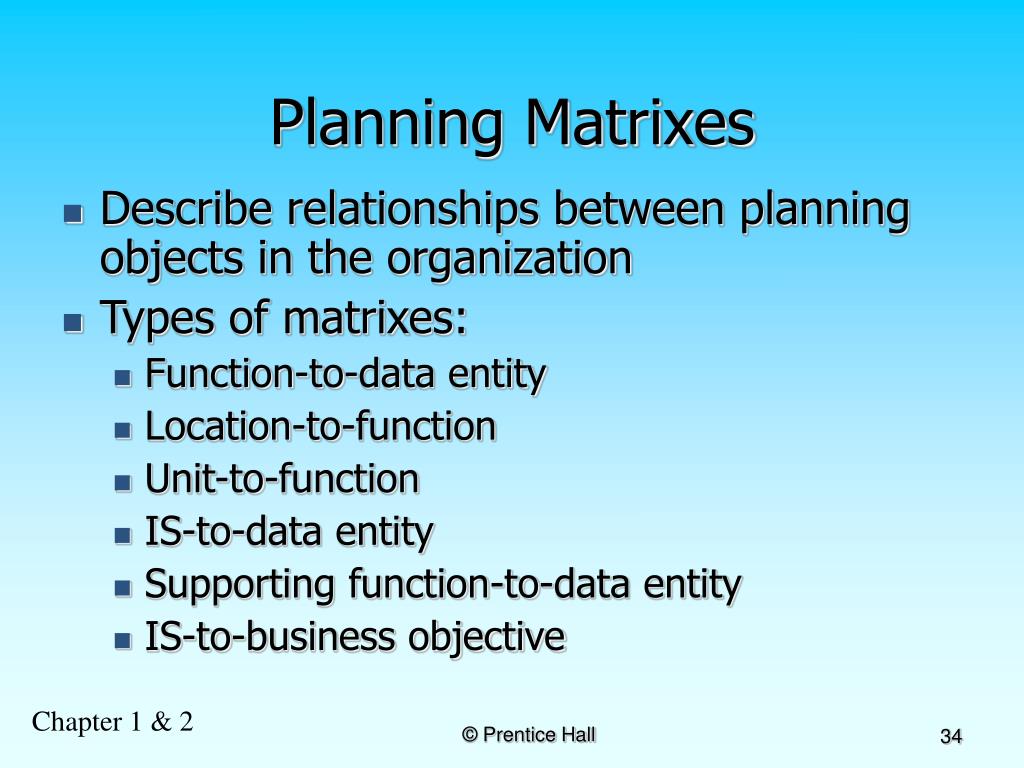 Planning Matrixes

- Describe relationships between planning objects in the organization
- Types of matrixes:
  - Function-to-data entity
  - Location-to-function
  - Unit-to-function
  - IS-to-data entity
  - Supporting function-to-data entity
  - IS-to-business objective

Chapter 1 & 2

© Prentice Hall

34